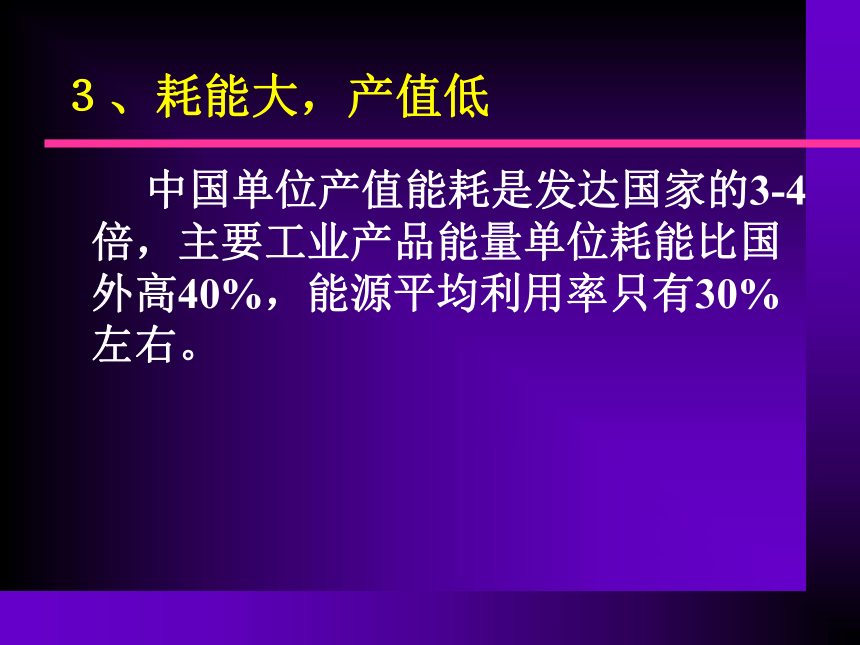 3 、耗能大，产值低

中国单位产值能耗是发达国家的3-4倍，主要工业产品能量单位耗能比国外高40%，能源平均利用率只有30%左右。